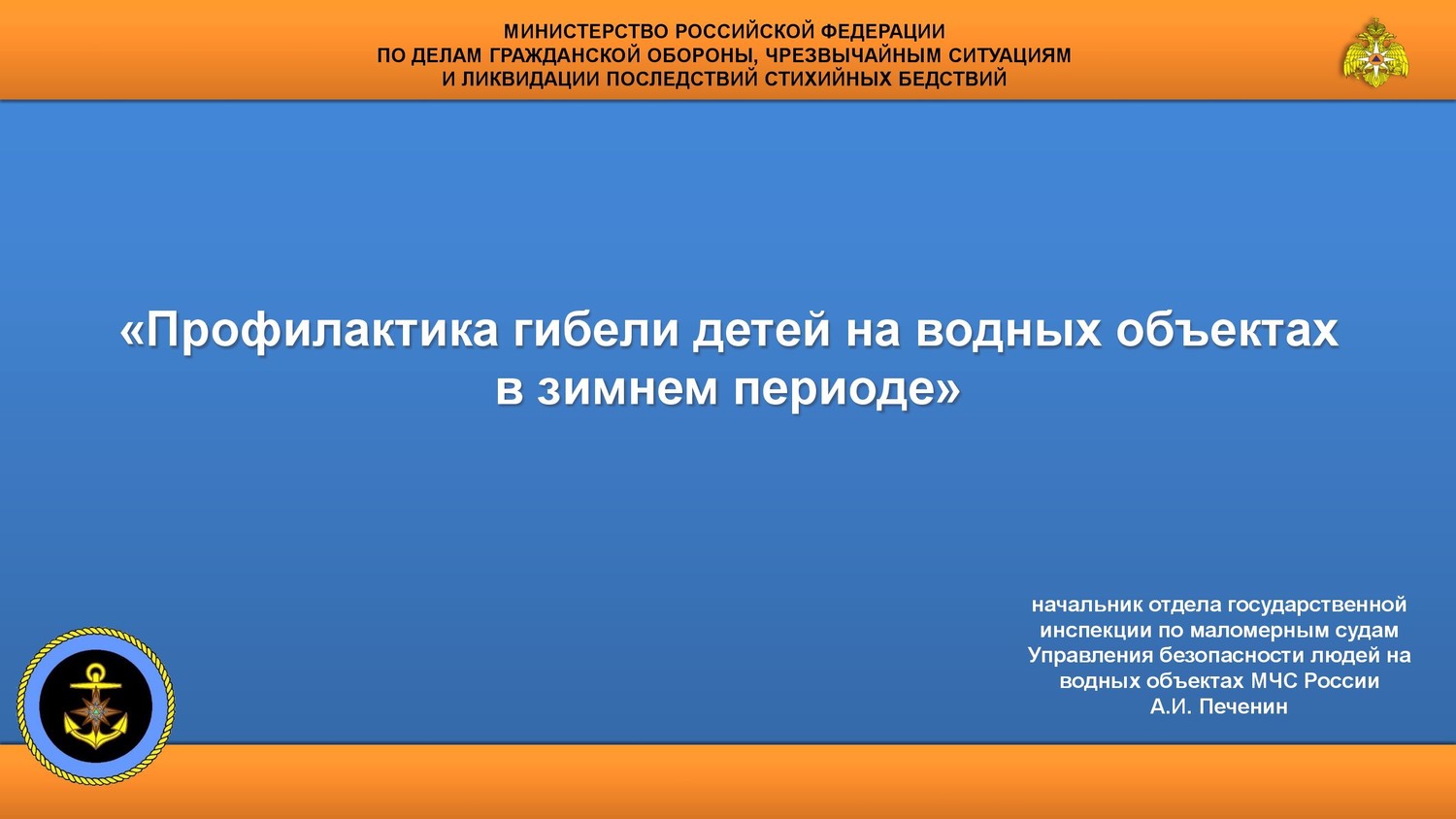 МИНИСТЕРСТВО РОССИЙСКОЙ ФЕДЕРАЦИИ
ПО ДЕЛАМ ГРАЖДАНСКОЙ ОБОРОНЫ, ЧРЕЗВЫЧАЙНЫМ СИТУАЦИЯМ
И ЛИКВИДАЦИИ ПОСЛЕДСТВИЙ СТИХИЙНЫХ БЕДСТВИЙ

«Профилактика гибели детей на водных объектах в зимнем периоде»

начальник отдела государственной инспекции по маломерным судам Управления безопасности людей на водных объектах МЧС России
А.И. Печенин